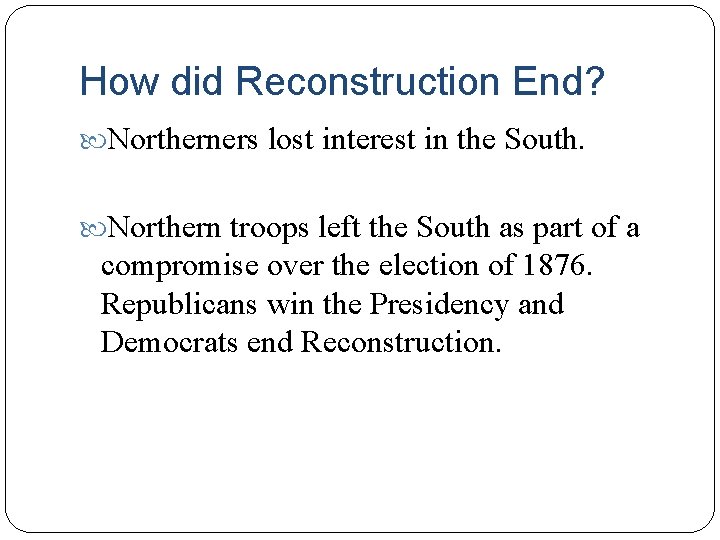 How did Reconstruction End?

Northerners lost interest in the South.

Northern troops left the South as part of a compromise over the election of 1876. Republicans win the Presidency and Democrats end Reconstruction.